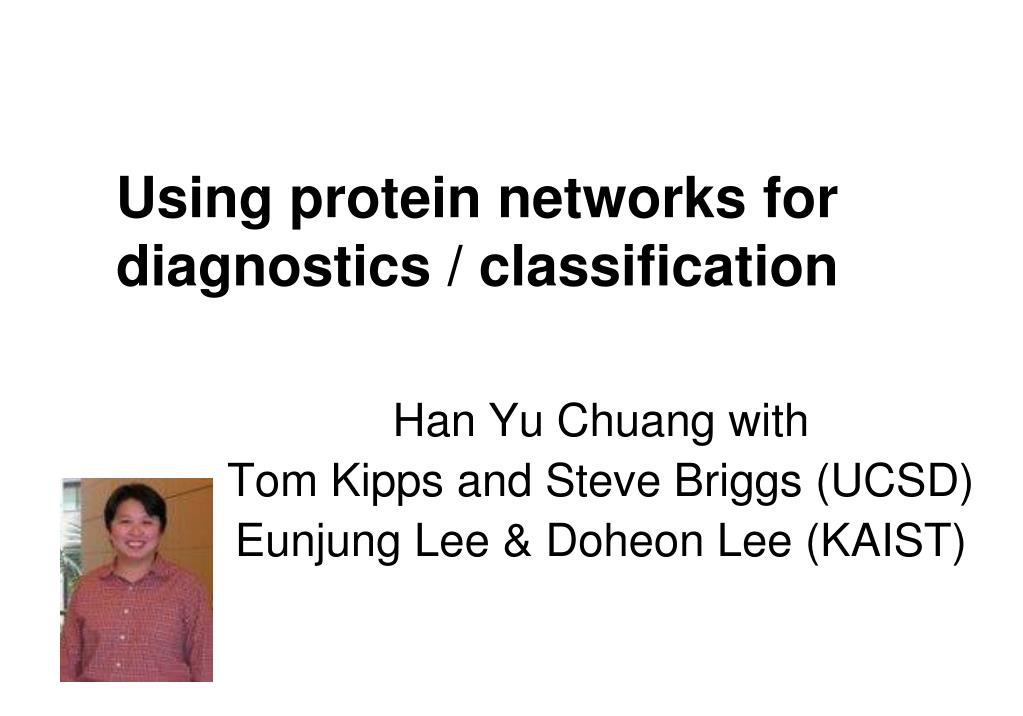 Using protein networks for diagnostics / classification

Han Yu Chuang with
Tom Kipps and Steve Briggs (UCSD)
Eunjung Lee & Doheon Lee (KAIST)